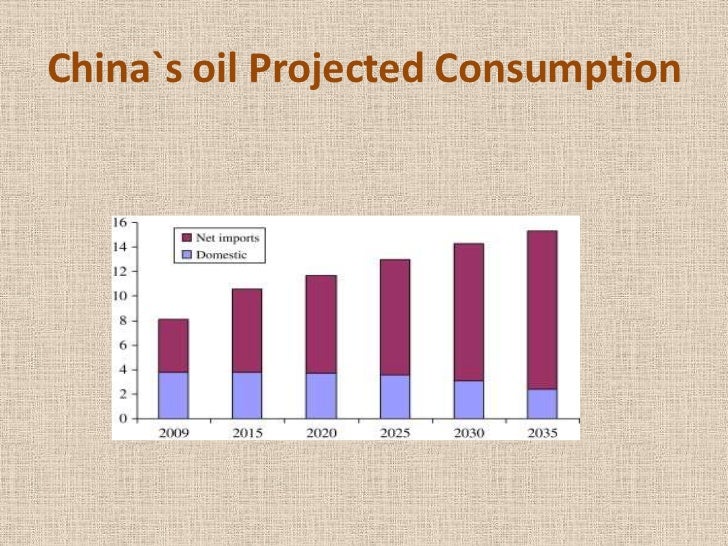 China`s oil Projected Consumption

16
14
12
10
8
6
4
2
0

Net imports
Domestic

2009 2015 2020 2025 2030 2035